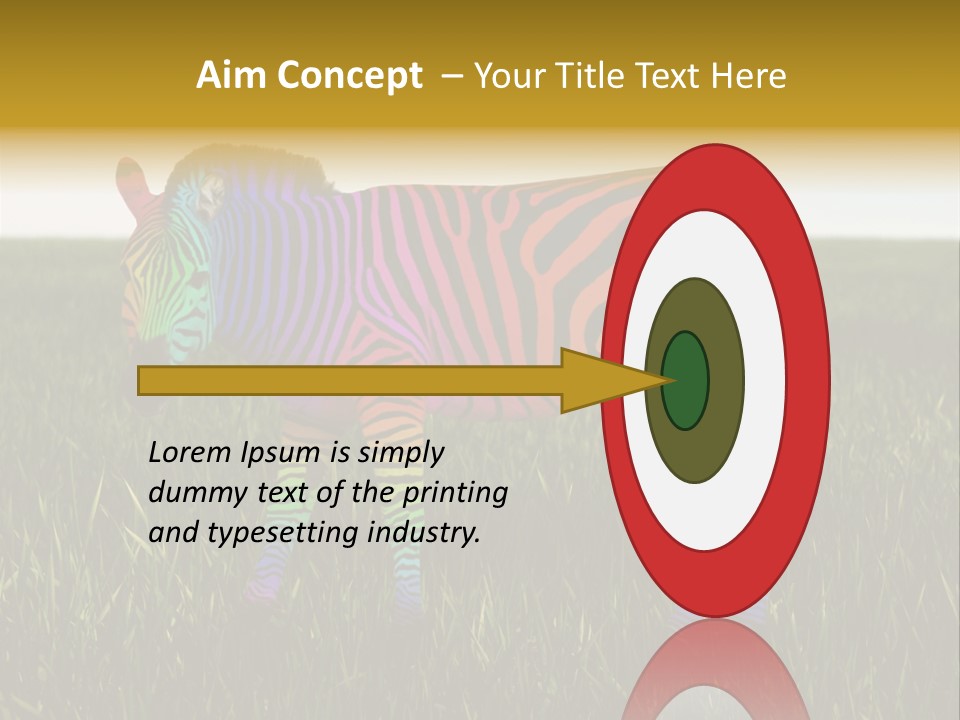 Aim Concept – Your Title Text Here

Lorem Ipsum is simply dummy text of the printing and typesetting industry.